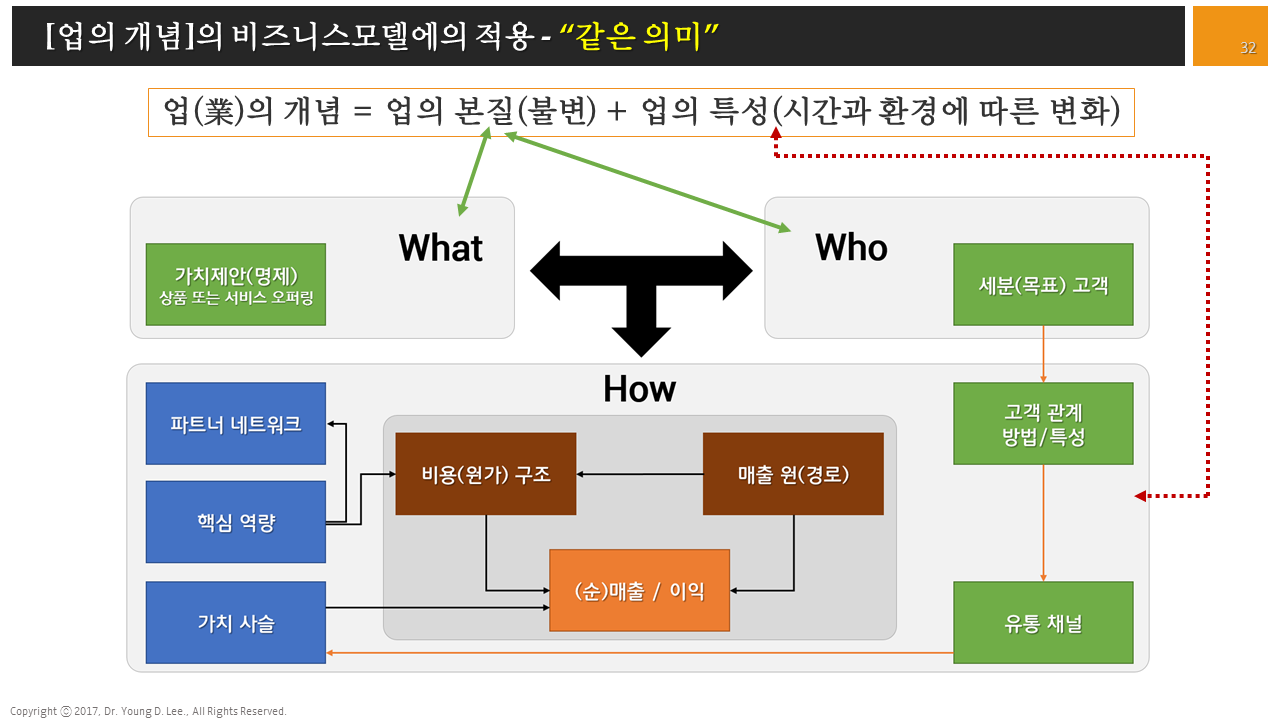 [업의 개념]의 비즈니스모델에의 적용 - "같은 의미"

32

업(業)의 개념 = 업의 본질(불변) + 업의 특성(시간과 환경에 따른 변화)

What

가치제안(명제)
상품 또는 서비스 오퍼링

Who

세분(목표) 고객

How

파트너 네트워크

핵심 역량

가치 사슬

비용(원가) 구조

매출 원(경로)

(순)매출 / 이익

고객 관계
방법/특성

유통 채널

Copyright ⓒ 2017, Dr. Young D. Lee., All Rights Reserved.